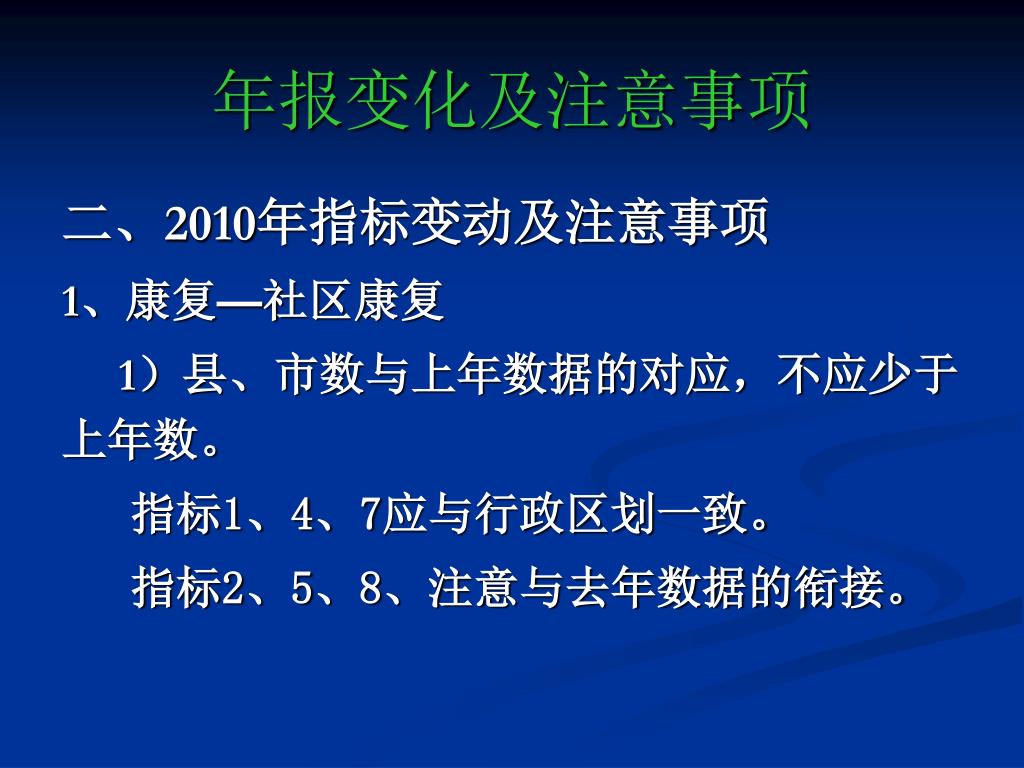 年报变化及注意事项

二、2010年指标变动及注意事项

1、康复—社区康复

1）县、市数与上年数据的对应，不应少于上年数。

指标1、4、7应与行政区划一致。

指标2、5、8、注意与去年数据的衔接。